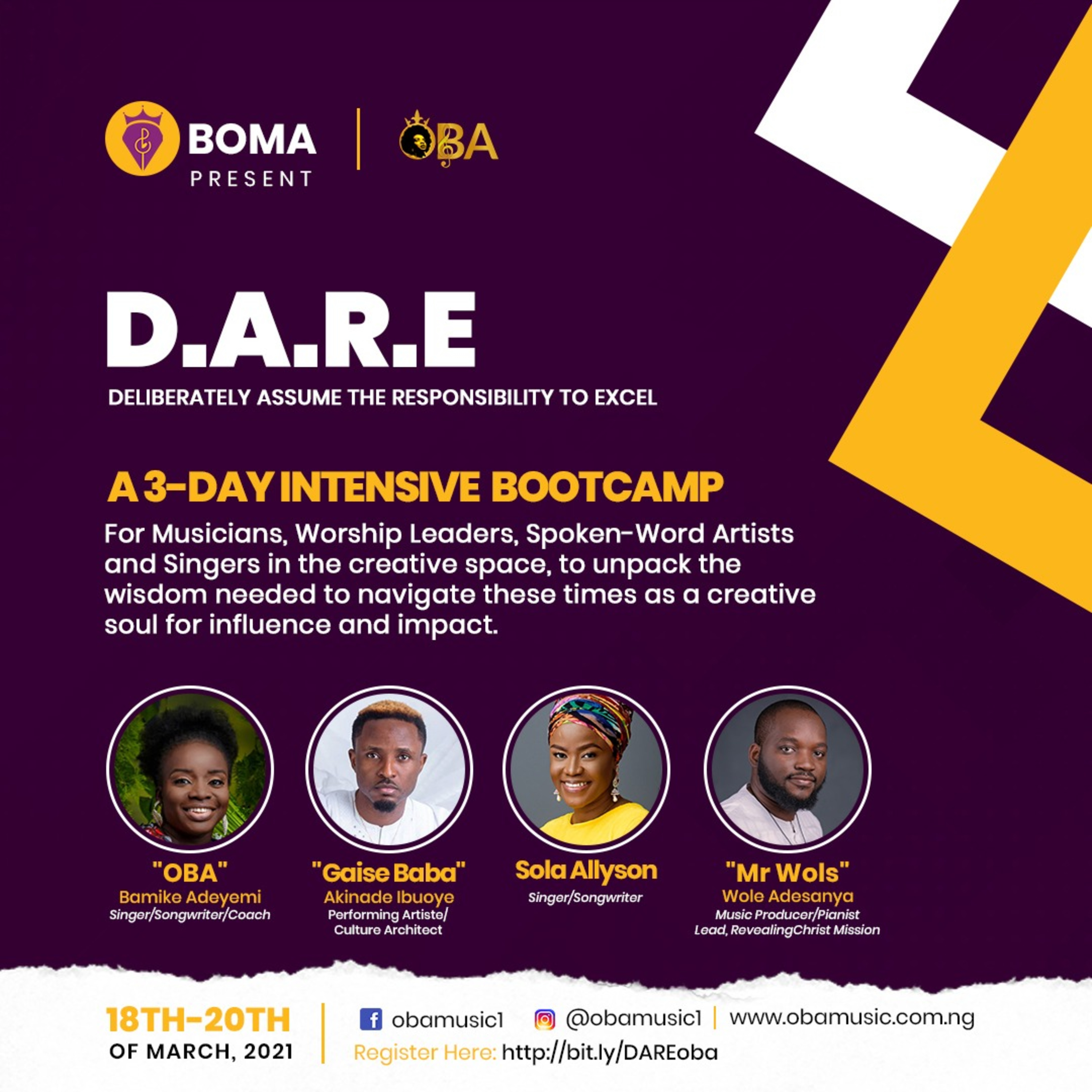 BOMA
PRESENT

OBA

D.A.R.E
DELIBERATELY ASSUME THE RESPONSIBILITY TO EXCEL

A 3-DAY INTENSIVE BOOTCAMP
For Musicians, Worship Leaders, Spoken-Word Artists and Singers in the creative space, to unpack the wisdom needed to navigate these times as a creative soul for influence and impact.

"OBA"
Bamike Adeyemi
Singer/Songwriter/Coach

"Gaise Baba"
Akinade Ibuoye
Performing Artiste/ Culture Architect

Sola Allyson
Singer/Songwriter

"Mr Wols"
Wole Adesanya
Music Producer/Pianist
Lead, RevealingChrist Mission

18TH-20TH
OF MARCH, 2021

obamusic1 @obamusic1 www.obamusic.com.ng
Register Here: http://bit.ly/DAREoba